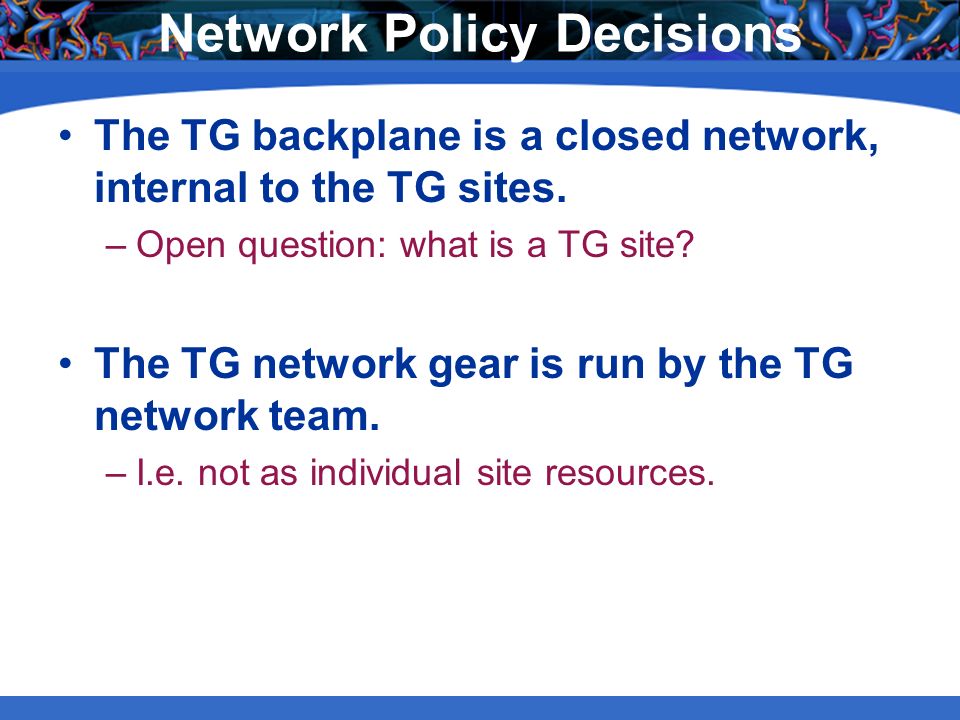 Network Policy Decisions

• The TG backplane is a closed network, internal to the TG sites.

– Open question: what is a TG site?

• The TG network gear is run by the TG network team.

– I.e. not as individual site resources.